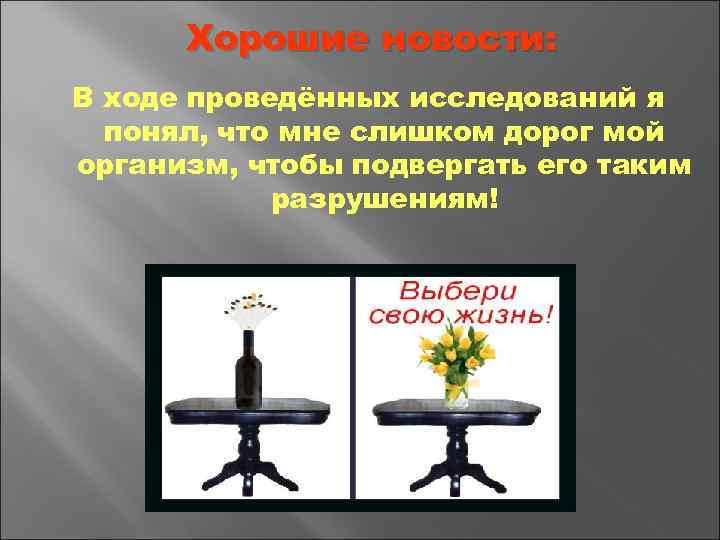 Хорошие новости:

В ходе проведённых исследований я понял, что мне слишком дорог мой организм, чтобы подвергать его таким разрушениям!

Выбери свою жизнь!